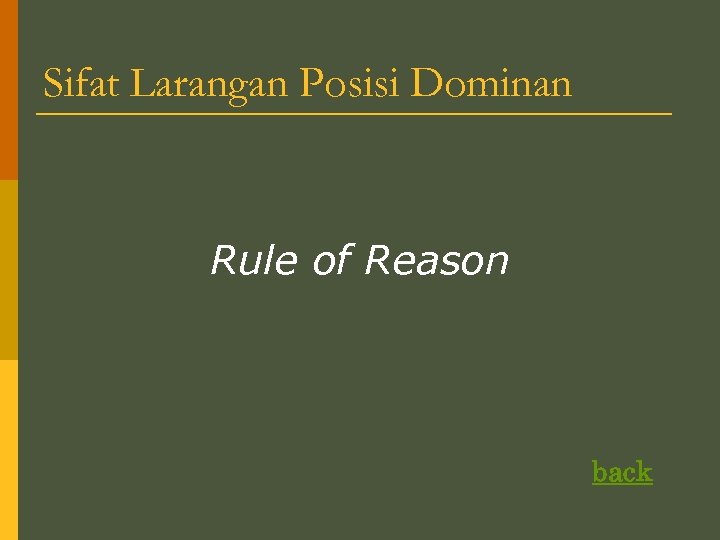 Sifat Larangan Posisi Dominan

Rule of Reason

back